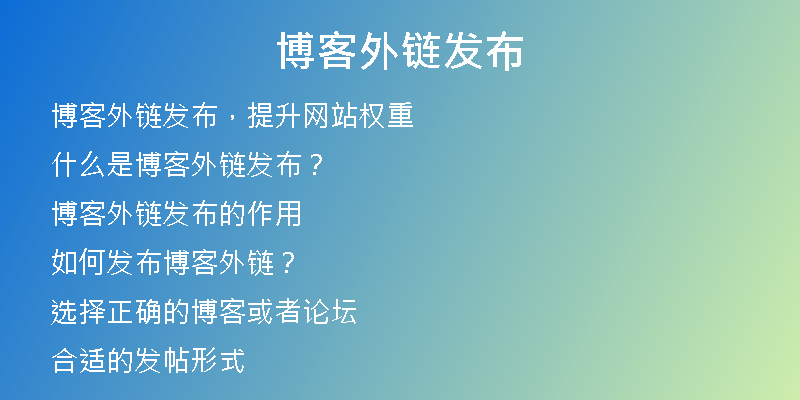 博客外链发布

博客外链发布，提升网站权重

什么是博客外链发布？

博客外链发布的作用

如何发布博客外链？

选择正确的博客或者论坛

合适的发帖形式